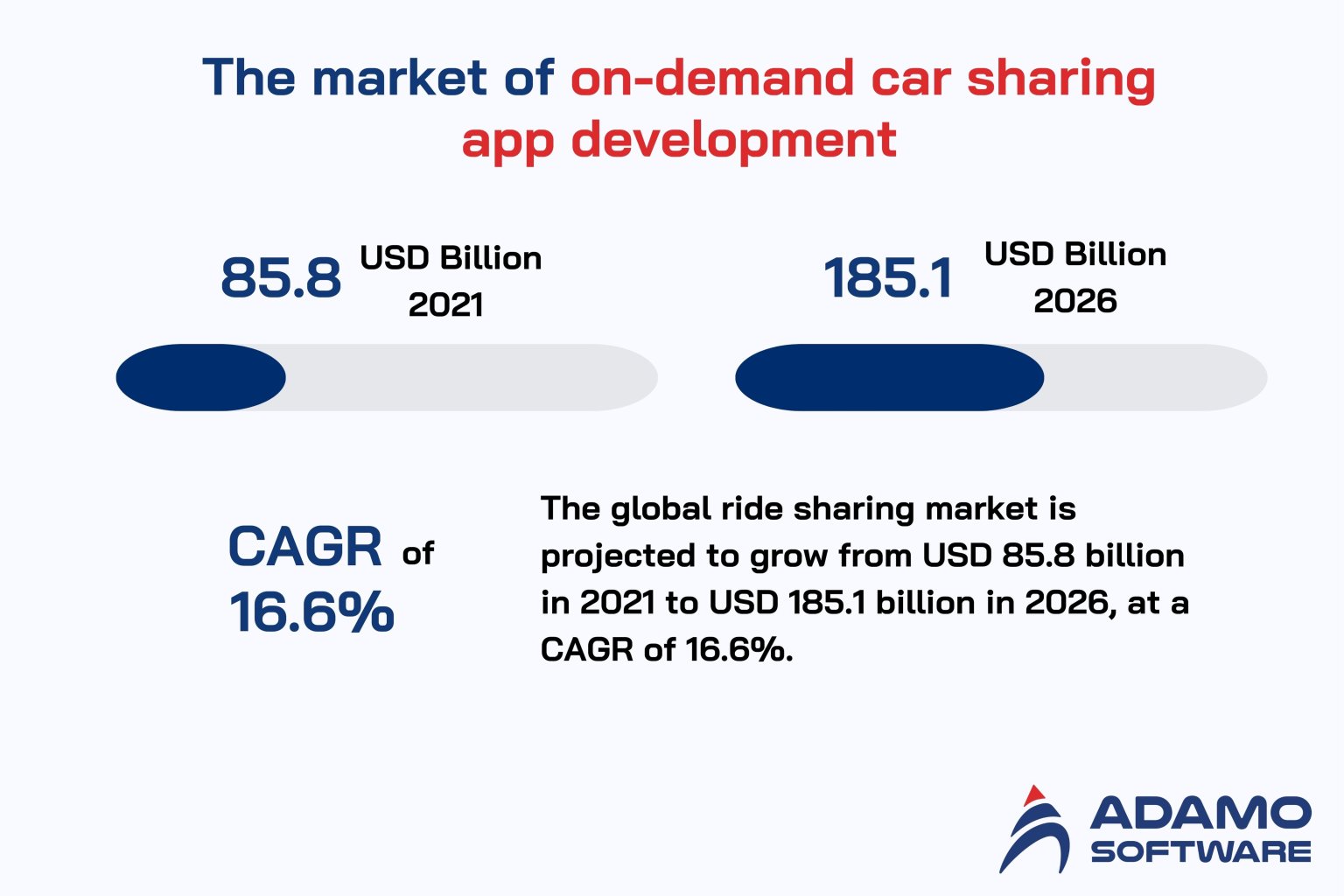 The market of on-demand car sharing app development

85.8 USD Billion 2021

185.1 USD Billion 2026

CAGR of 16.6%

The global ride sharing market is projected to grow from USD 85.8 billion in 2021 to USD 185.1 billion in 2026, at a CAGR of 16.6%.

ADAMO SOFTWARE